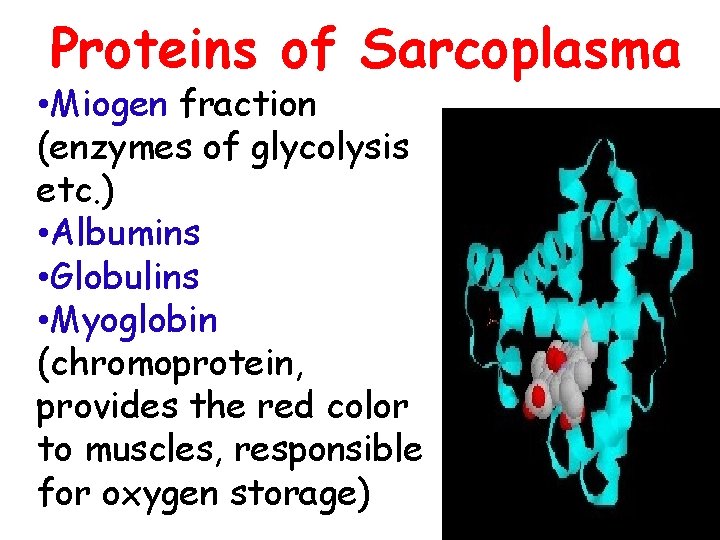 Proteins of Sarcoplasma

•Miogen fraction (enzymes of glycolysis etc.)
•Albumins
•Globulins
•Myoglobin (chromoprotein, provides the red color to muscles, responsible for oxygen storage)